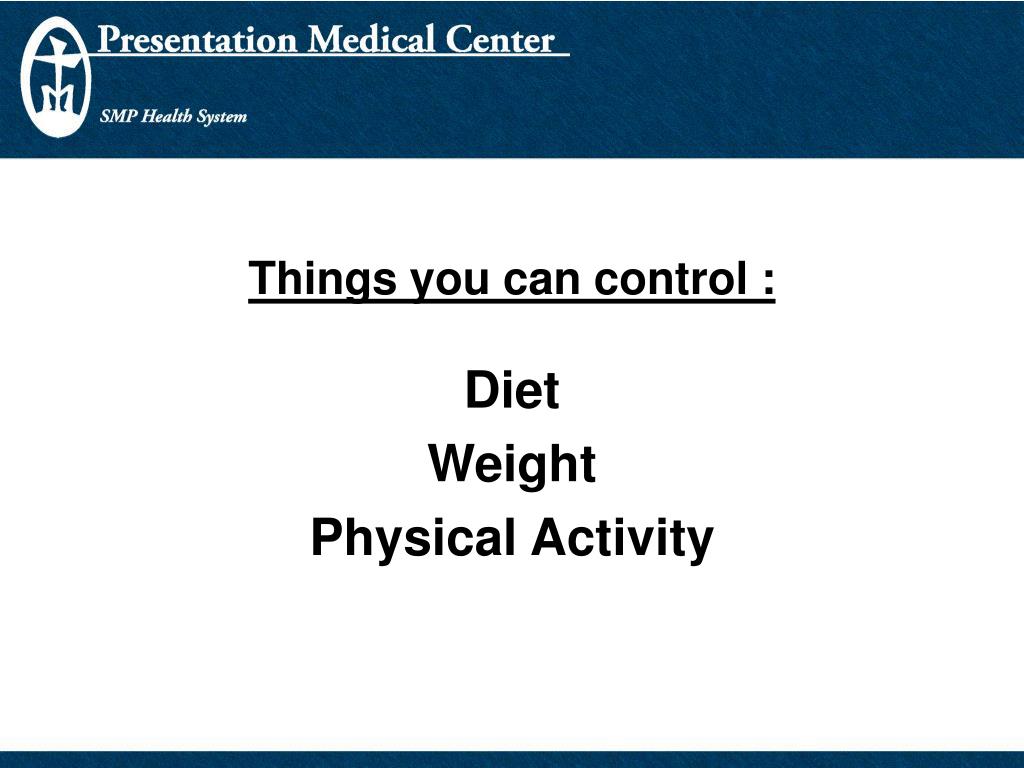 Presentation Medical Center

SMP Health System

Things you can control :

Diet

Weight

Physical Activity